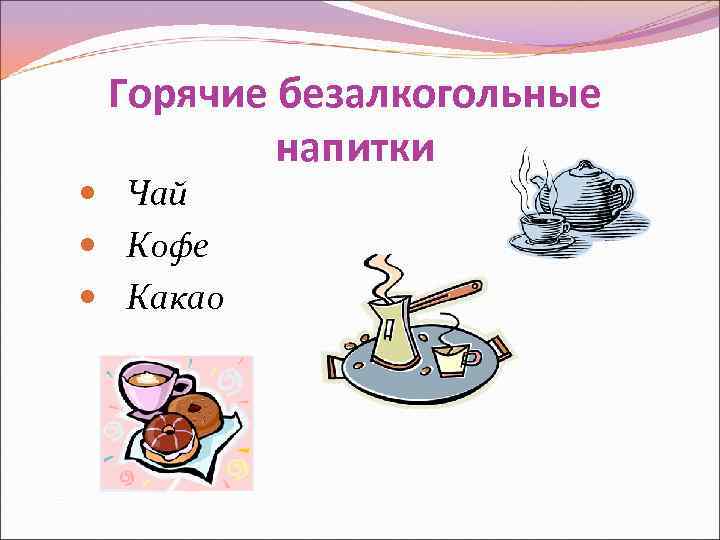 Горячие безалкогольные напитки

- Чай
- Кофе
- Какао